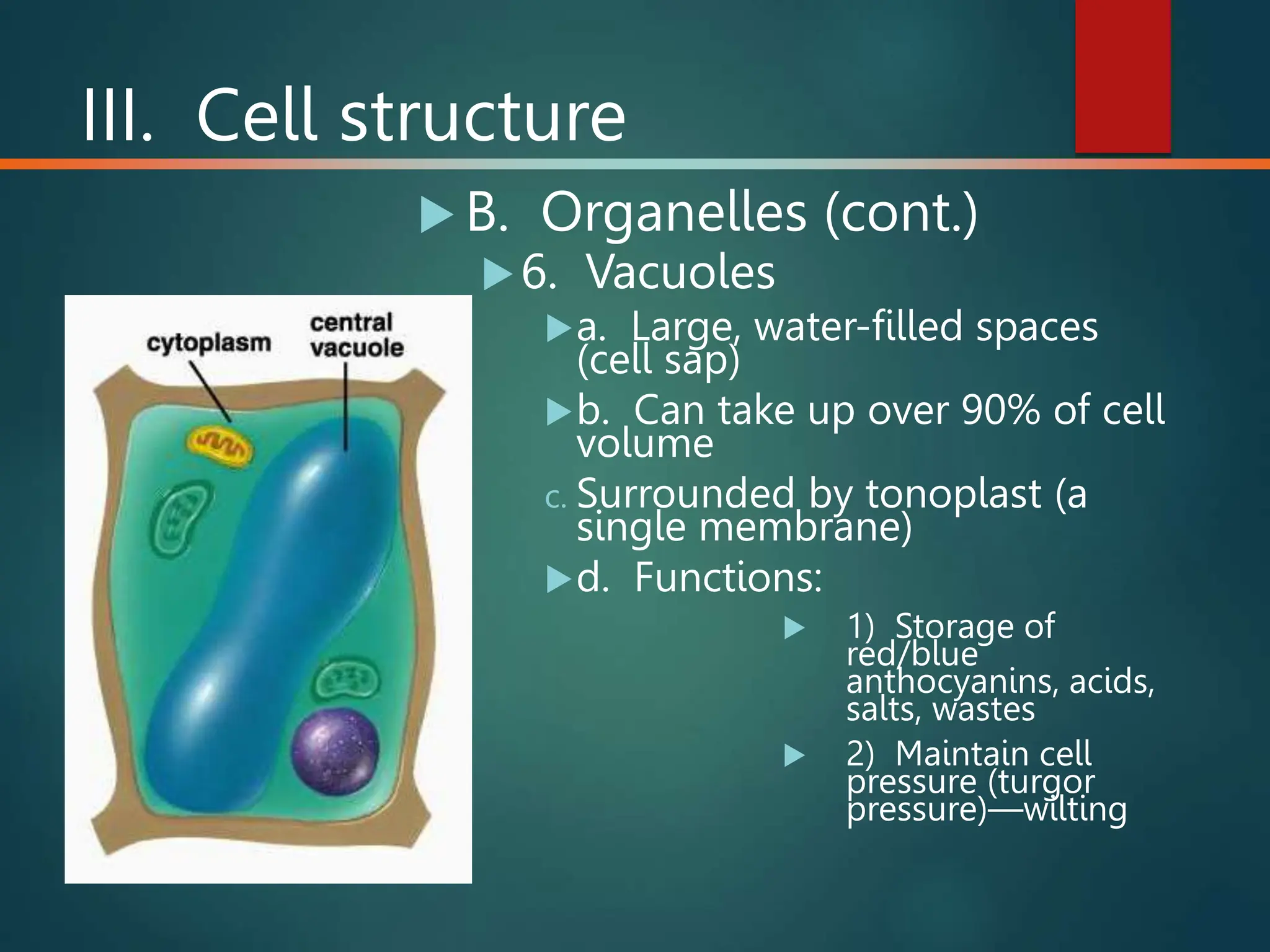 III. Cell structure

B. Organelles (cont.)

6. Vacuoles

a. Large, water-filled spaces (cell sap)

b. Can take up over 90% of cell volume

c. Surrounded by tonoplast (a single membrane)

d. Functions:

1) Storage of red/blue anthocyanins, acids, salts, wastes

2) Maintain cell pressure (turgor pressure)—wilting

cytoplasm

central vacuole